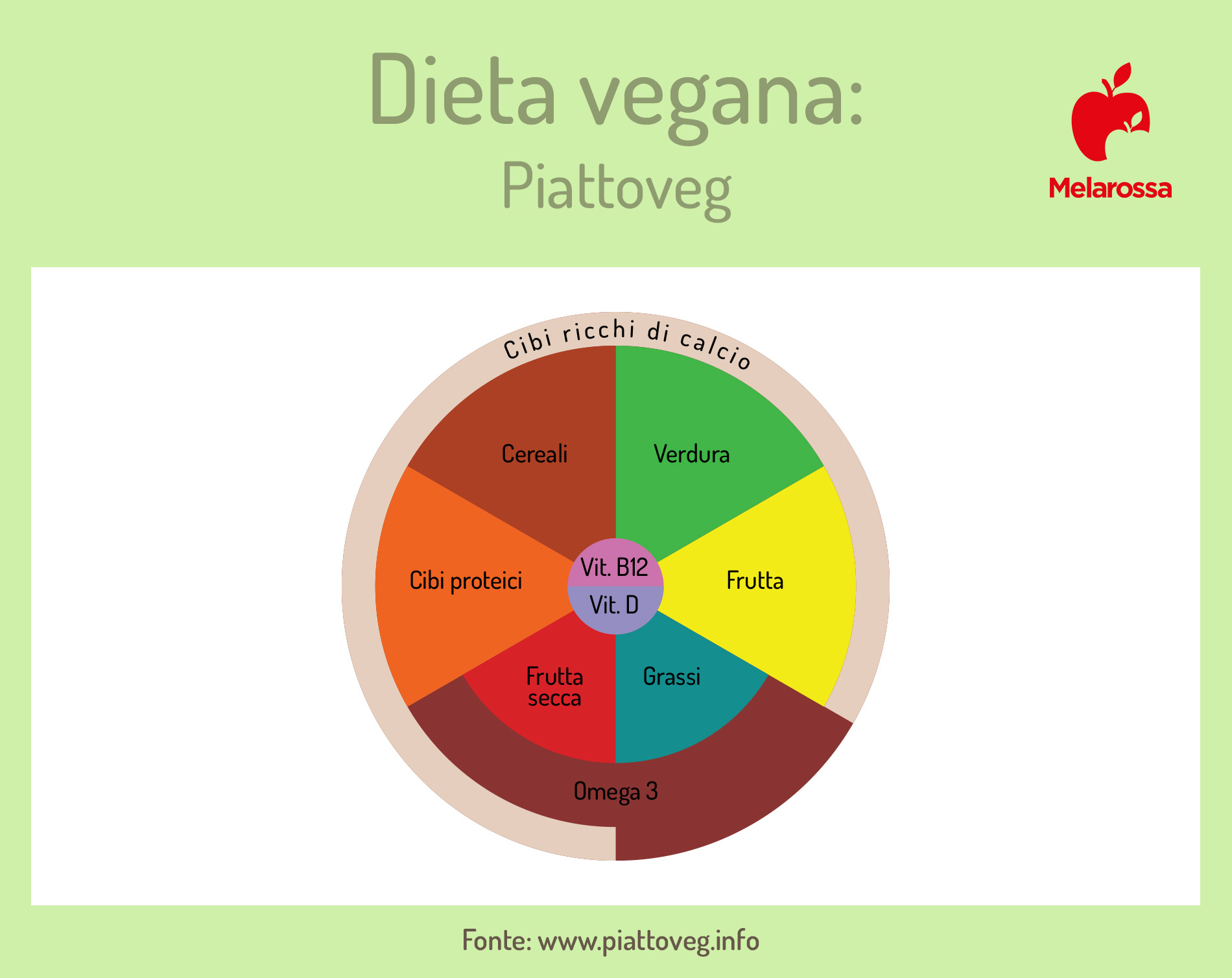 Dieta vegana:
Piattoveg

Melarossa

Cibi ricchi di calcio

Cereali

Verdura

Cibi proteici

Vit. B12
Vit. D

Frutta

Frutta secca

Grassi

Omega 3

Fonte: www.piattoveg.info